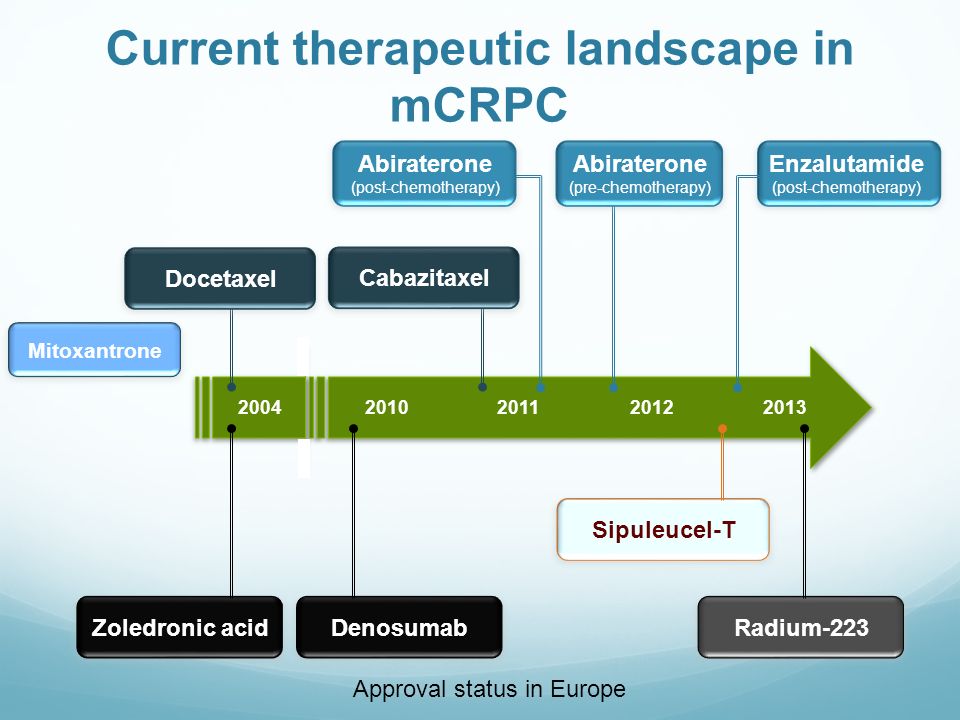 Current therapeutic landscape in mCRPC

Abiraterone
(post-chemotherapy)

Abiraterone
(pre-chemotherapy)

Enzalutamide
(post-chemotherapy)

Docetaxel

Cabazitaxel

Mitoxantrone

2004

2010

2011

2012

2013

Sipuleucel-T

Zoledronic acid

Denosumab

Radium-223

Approval status in Europe